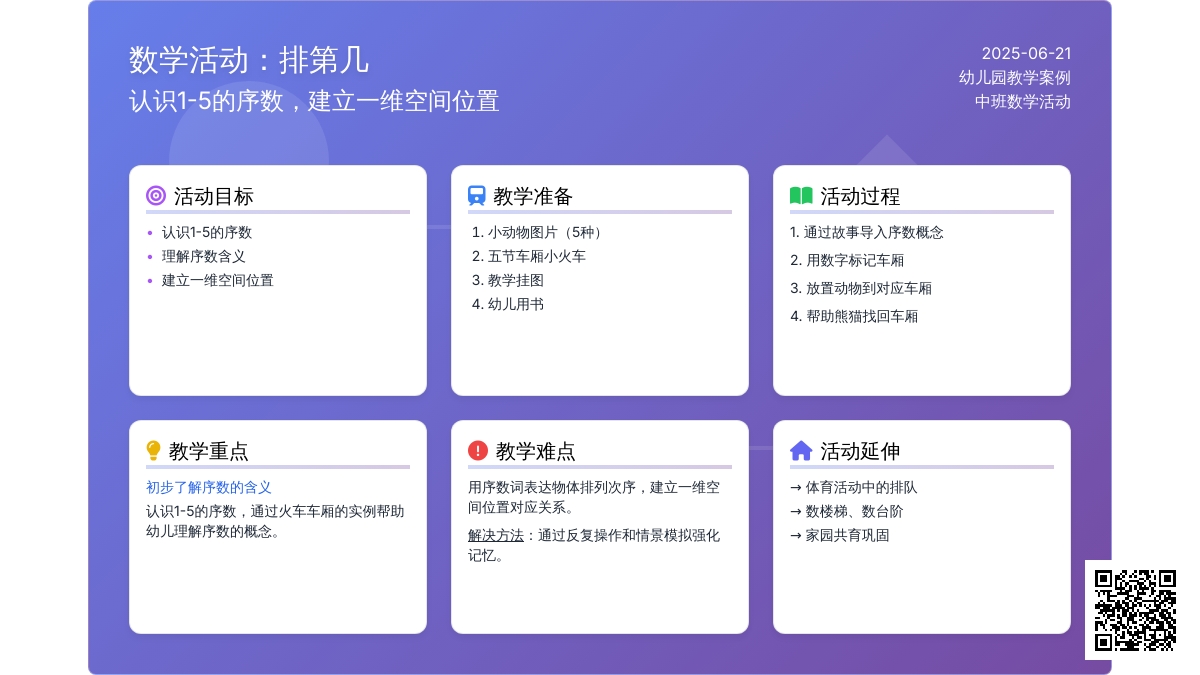 数学活动：排第几
认识1-5的序数，建立一维空间位置

2025-06-21
幼儿园教学案例
中班数学活动

活动目标
• 认识1-5的序数
• 理解序数含义
• 建立一维空间位置

教学准备
1. 小动物图片（5种）
2. 五节车厢小火车
3. 教学挂图
4. 幼儿用书

活动过程
1. 通过故事导入序数概念
2. 用数字标记车厢
3. 放置动物到对应车厢
4. 帮助熊猫找回车厢

教学重点
初步了解序数的含义
认识1-5的序数，通过火车车厢的实例帮助幼儿理解序数的概念。

教学难点
用序数词表达物体排列次序，建立一维空间位置对应关系。
解决方法：通过反复操作和情景模拟强化记忆。

活动延伸
→ 体育活动中的排队
→ 数楼梯、数台阶
→ 家园共育巩固